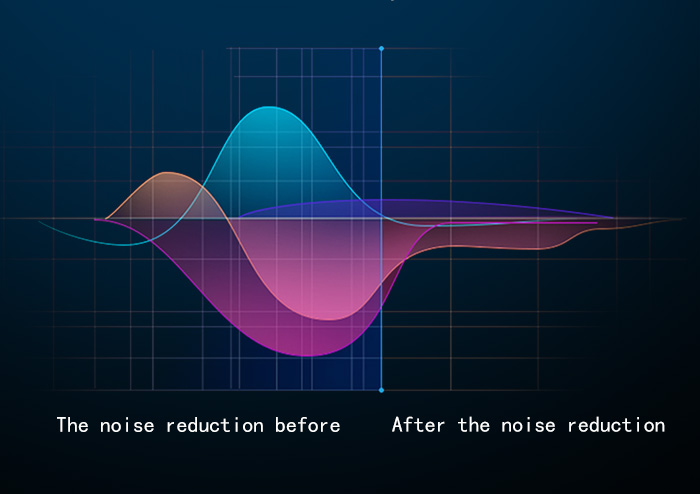 The noise reduction before

After the noise reduction